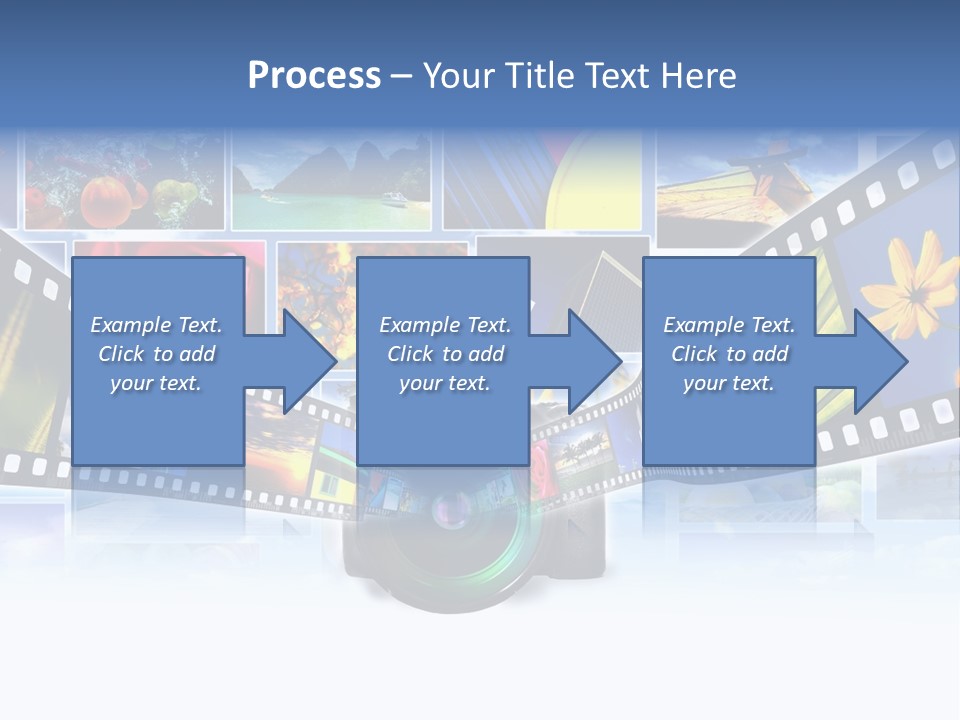 Process – Your Title Text Here

Example Text. Click to add your text.

Example Text. Click to add your text.

Example Text. Click to add your text.